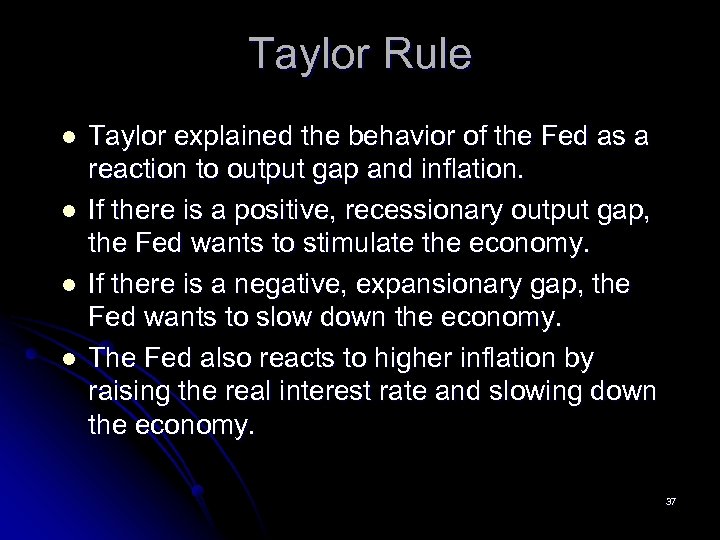 Taylor Rule

- Taylor explained the behavior of the Fed as a reaction to output gap and inflation.
- If there is a positive, recessionary output gap, the Fed wants to stimulate the economy.
- If there is a negative, expansionary gap, the Fed wants to slow down the economy.
- The Fed also reacts to higher inflation by raising the real interest rate and slowing down the economy.

37